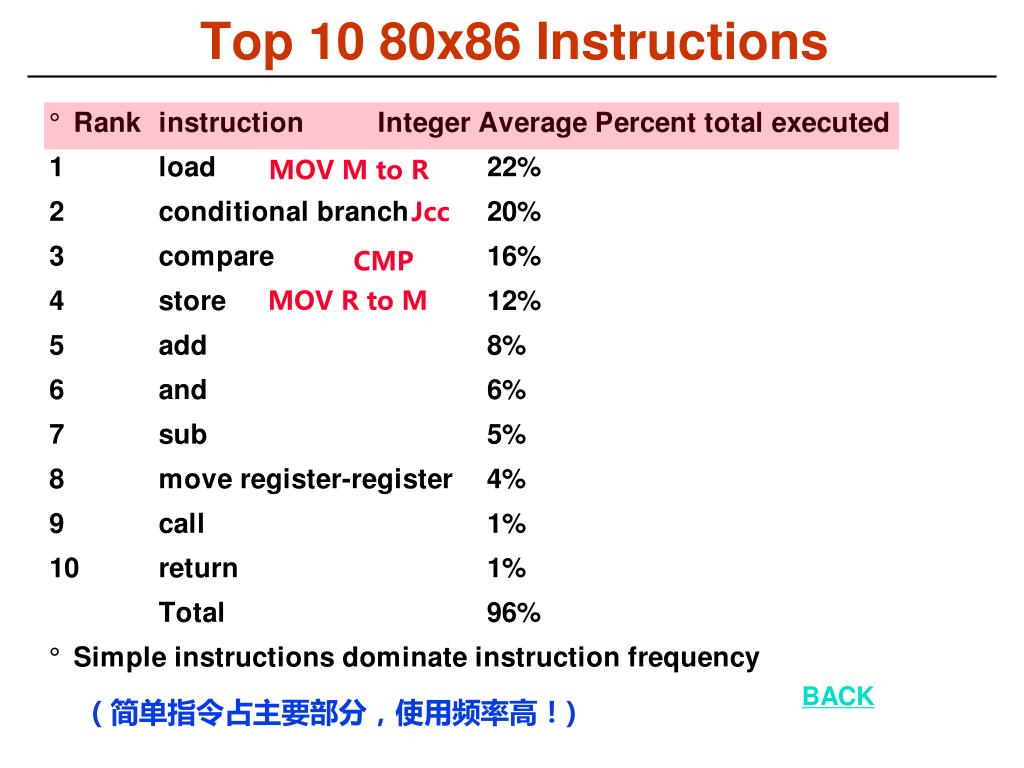 Top 10 80x86 Instructions

| ° Rank | instruction | Integer Average Percent total executed |
|---|---|---|
| 1 | load MOV M to R | 22% |
| 2 | conditional branch Jcc | 20% |
| 3 | compare CMP | 16% |
| 4 | store MOV R to M | 12% |
| 5 | add | 8% |
| 6 | and | 6% |
| 7 | sub | 5% |
| 8 | move register-register | 4% |
| 9 | call | 1% |
| 10 | return | 1% |
| | Total | 96% |

° Simple instructions dominate instruction frequency

（简单指令占主要部分，使用频率高！）

BACK